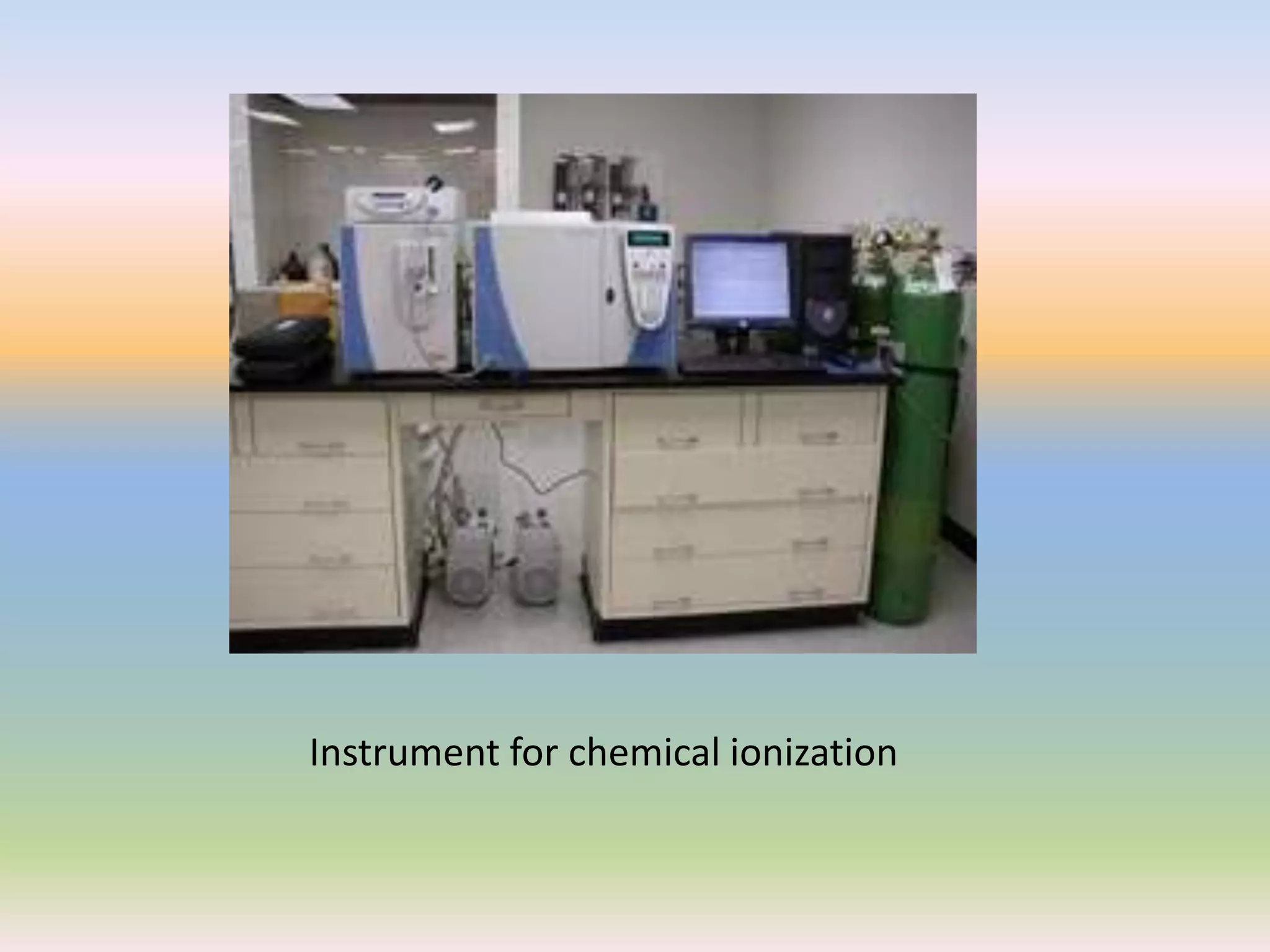 Instrument for chemical ionization